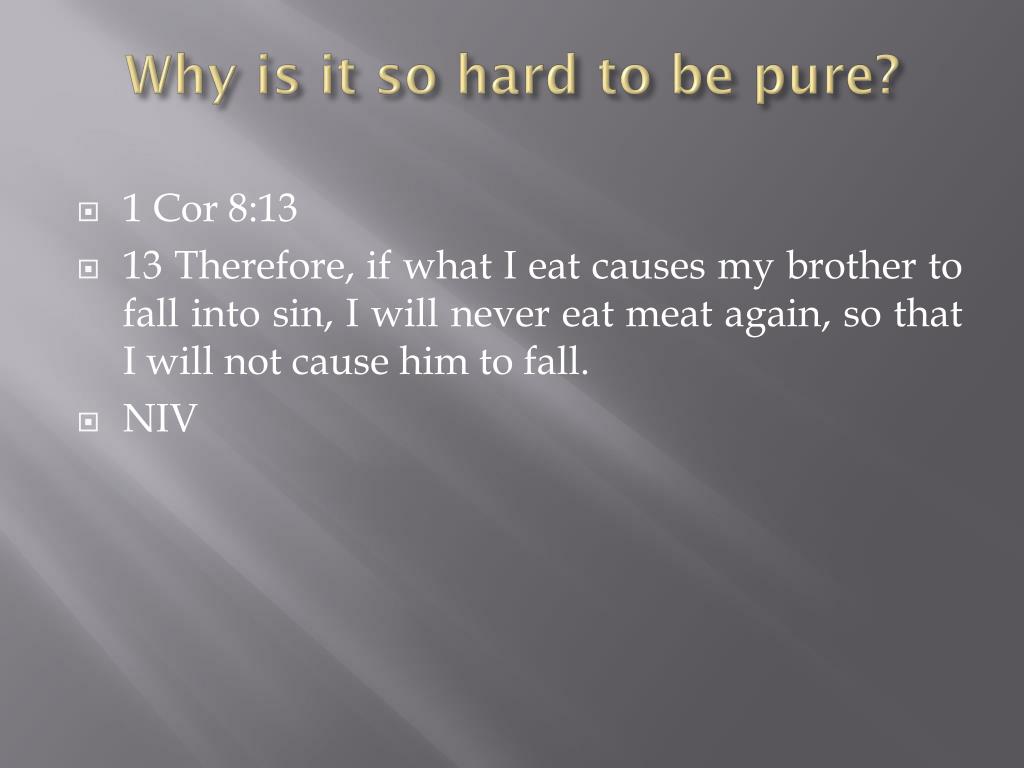 Why is it so hard to be pure?

1 Cor 8:13

13 Therefore, if what I eat causes my brother to fall into sin, I will never eat meat again, so that I will not cause him to fall.

NIV